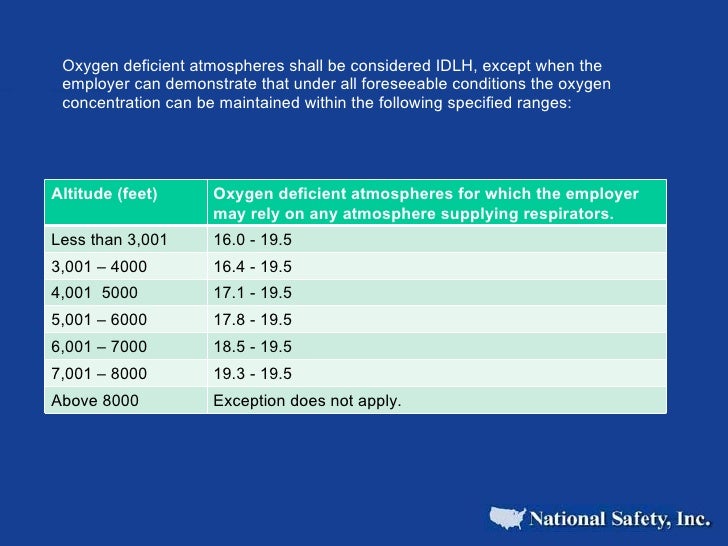 Oxygen deficient atmospheres shall be considered IDLH, except when the employer can demonstrate that under all foreseeable conditions the oxygen concentration can be maintained within the following specified ranges:

| Altitude (feet) | Oxygen deficient atmospheres for which the employer may rely on any atmosphere supplying respirators. |
|---|---|
| Less than 3,001 | 16.0 - 19.5 |
| 3,001 – 4000 | 16.4 - 19.5 |
| 4,001  5000 | 17.1 - 19.5 |
| 5,001 – 6000 | 17.8 - 19.5 |
| 6,001 – 7000 | 18.5 - 19.5 |
| 7,001 – 8000 | 19.3 - 19.5 |
| Above 8000 | Exception does not apply. |

National Safety, Inc.